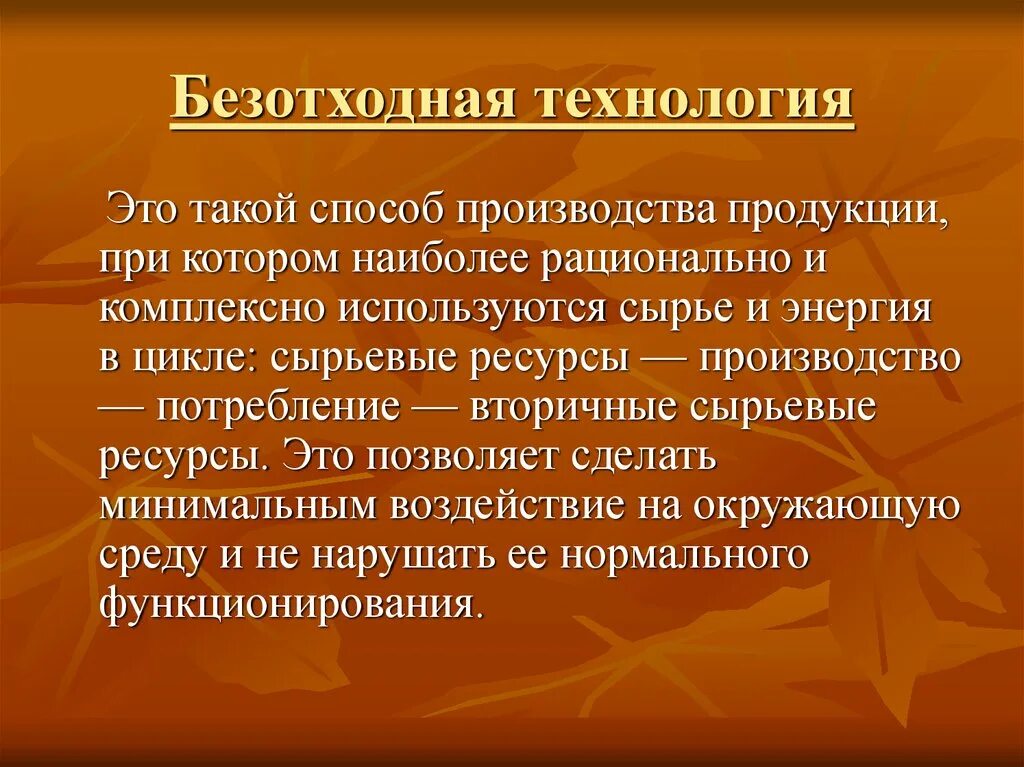 Безотходная технология

Это такой способ производства продукции, при котором наиболее рационально и комплексно используются сырье и энергия в цикле: сырьевые ресурсы — производство — потребление — вторичные сырьевые ресурсы. Это позволяет сделать минимальным воздействие на окружающую среду и не нарушать ее нормального функционирования.